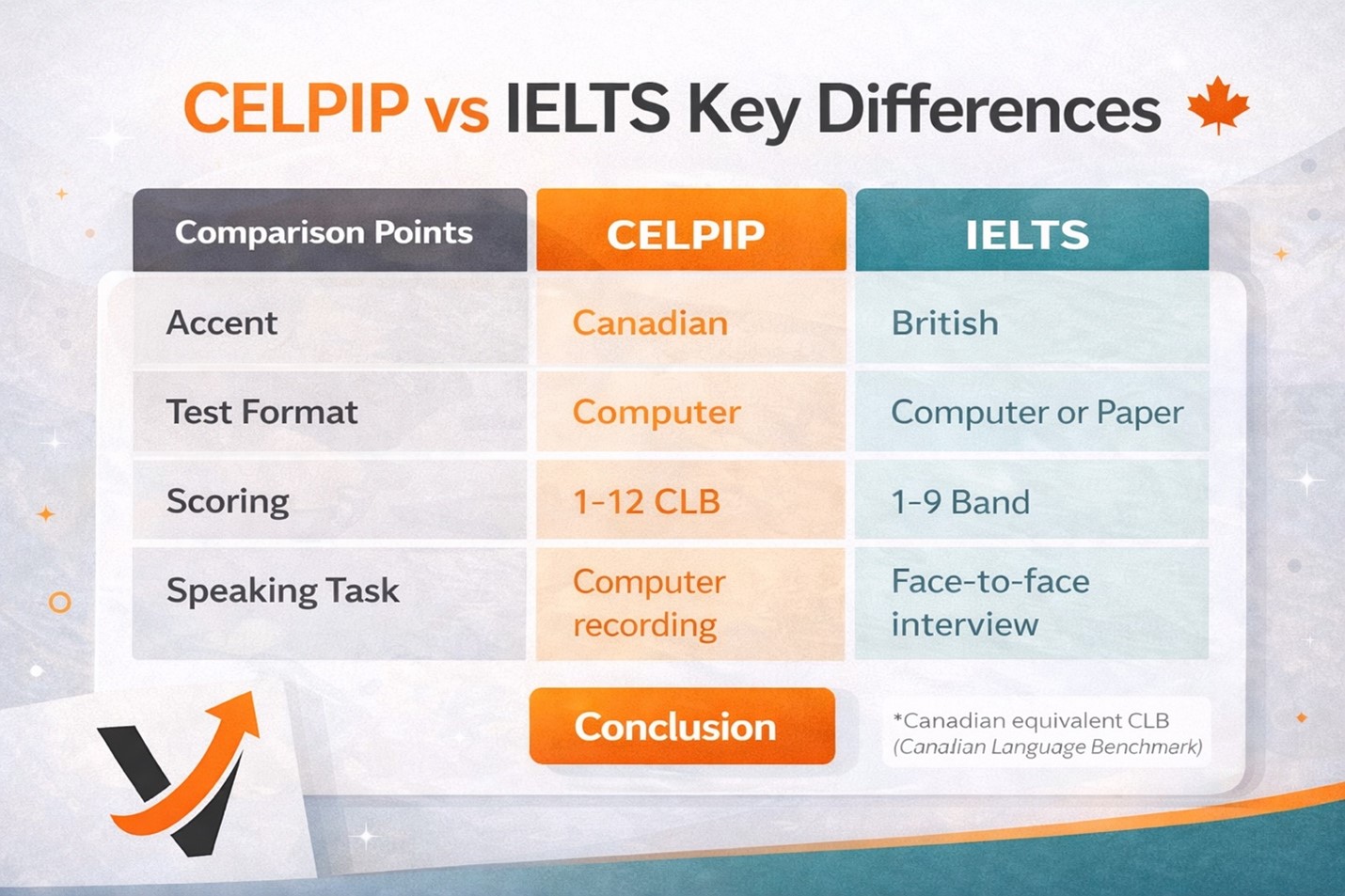 CELPIP vs IELTS Key Differences

| Comparison Points | CELPIP | IELTS |
|---|---|---|
| Accent | Canadian | British |
| Test Format | Computer | Computer or Paper |
| Scoring | 1-12 CLB | 1-9 Band |
| Speaking Task | Computer recording | Face-to-face interview |

Conclusion

*Canadian equivalent CLB (Canalian Language Benchmark)